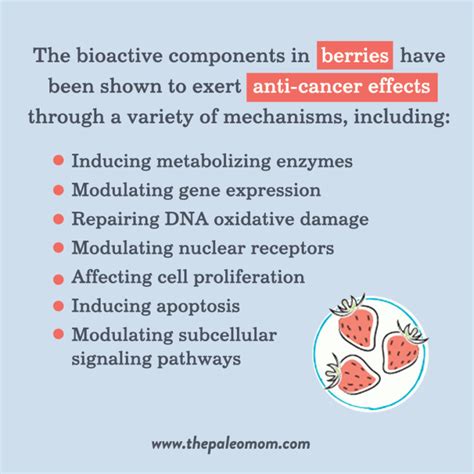 The bioactive components in berries have been shown to exert anti-cancer effects through a variety of mechanisms, including:

- Inducing metabolizing enzymes
- Modulating gene expression
- Repairing DNA oxidative damage
- Modulating nuclear receptors
- Affecting cell proliferation
- Inducing apoptosis
- Modulating subcellular signaling pathways

www.thepaleomom.com